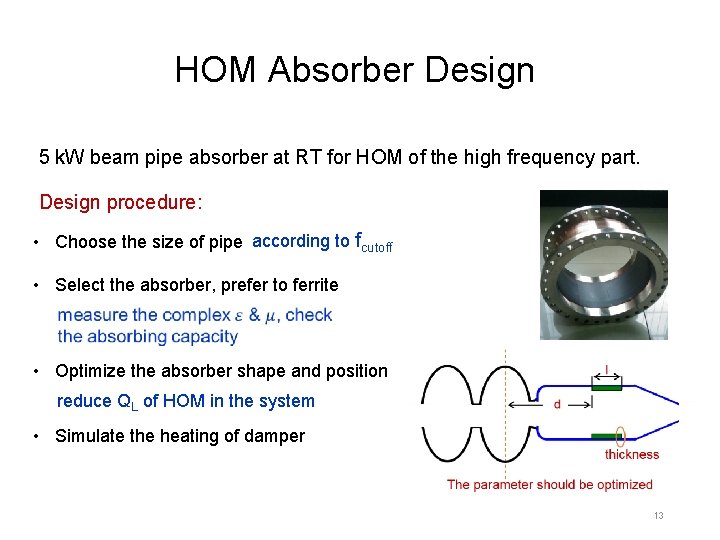 HOM Absorber Design

5 kW beam pipe absorber at RT for HOM of the high frequency part.

Design procedure:

• Choose the size of pipe according to $f_{cutoff}$

• Select the absorber, prefer to ferrite

measure the complex $\varepsilon$ & $\mu$, check the absorbing capacity

• Optimize the absorber shape and position

reduce $Q_L$ of HOM in the system

• Simulate the heating of damper

l

d

thickness

The parameter should be optimized

13